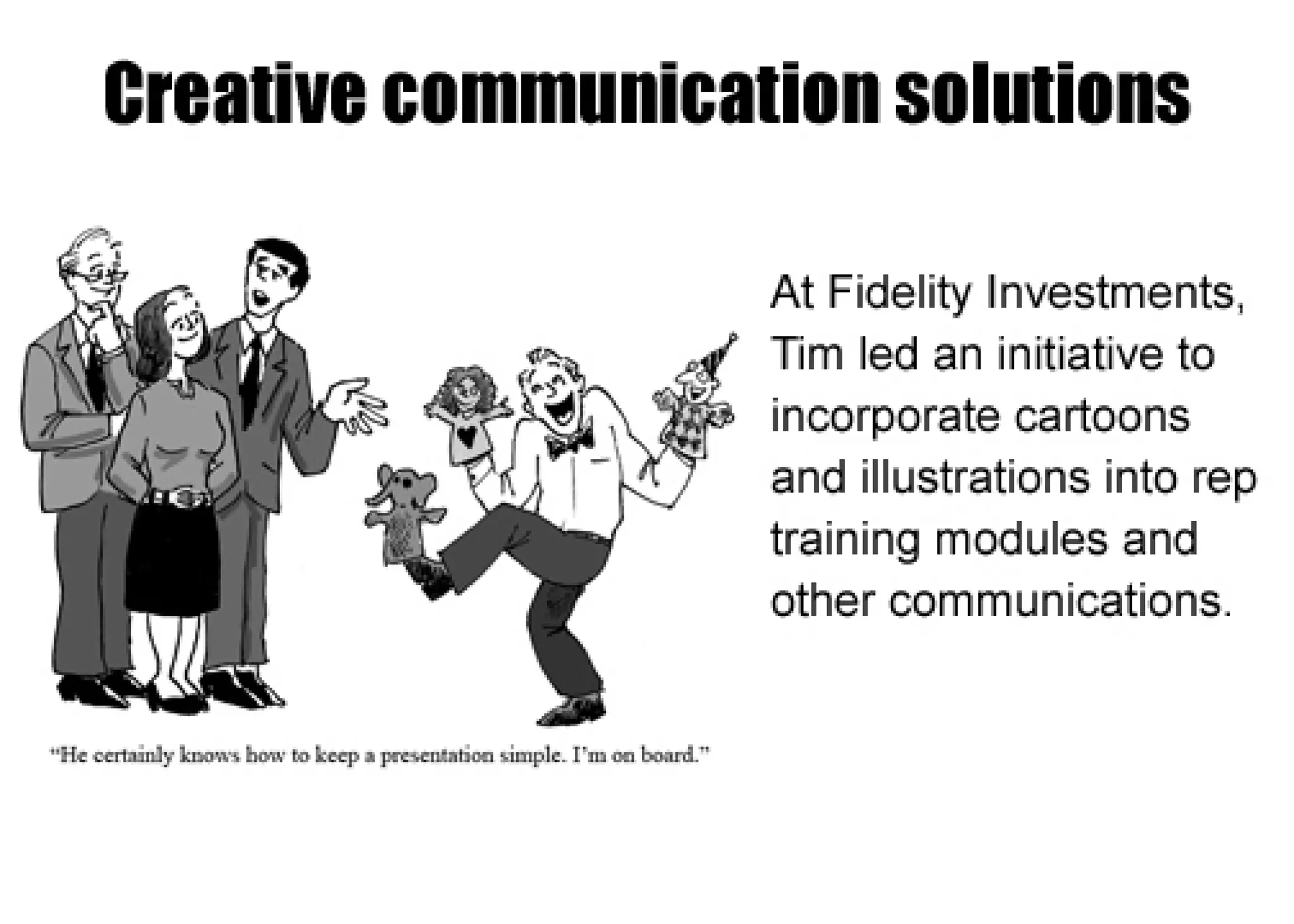 Creative communication solutions

"He certainly knows how to keep a presentation simple. I'm on board."

At Fidelity Investments, Tim led an initiative to incorporate cartoons and illustrations into rep training modules and other communications.